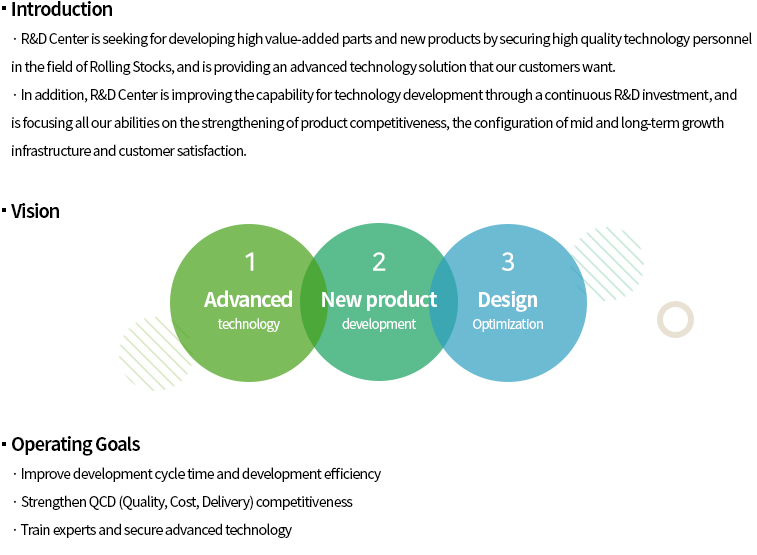 ▪ Introduction

· R&D Center is seeking for developing high value-added parts and new products by securing high quality technology personnel in the field of Rolling Stocks, and is providing an advanced technology solution that our customers want.

· In addition, R&D Center is improving the capability for technology development through a continuous R&D investment, and is focusing all our abilities on the strengthening of product competitiveness, the configuration of mid and long-term growth infrastructure and customer satisfaction.

▪ Vision

1
Advanced
technology

2
New product
development

3
Design
Optimization

▪ Operating Goals

· Improve development cycle time and development efficiency

· Strengthen QCD (Quality, Cost, Delivery) competitiveness

· Train experts and secure advanced technology